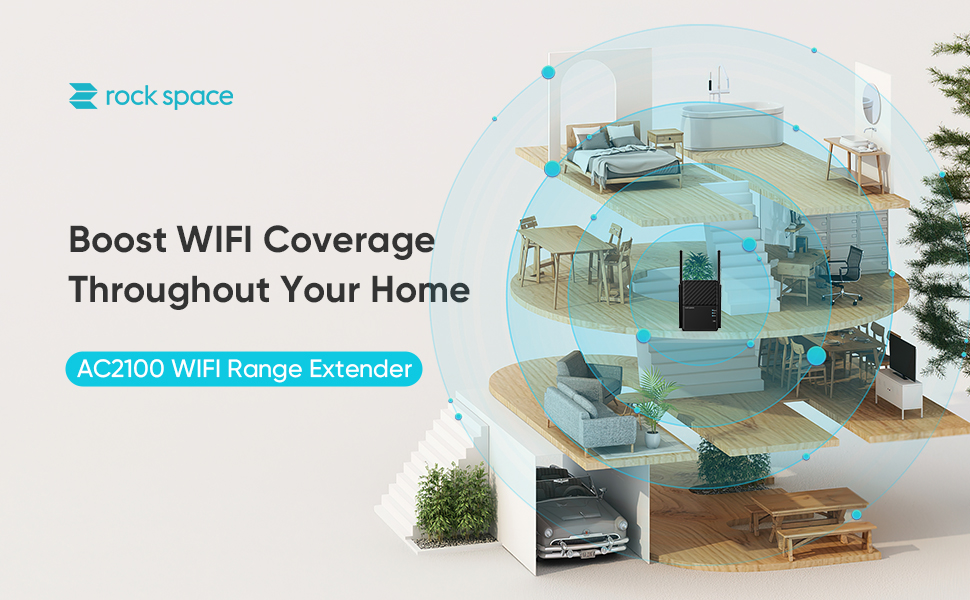 rock space

Boost WIFI Coverage Throughout Your Home

AC2100 WIFI Range Extender